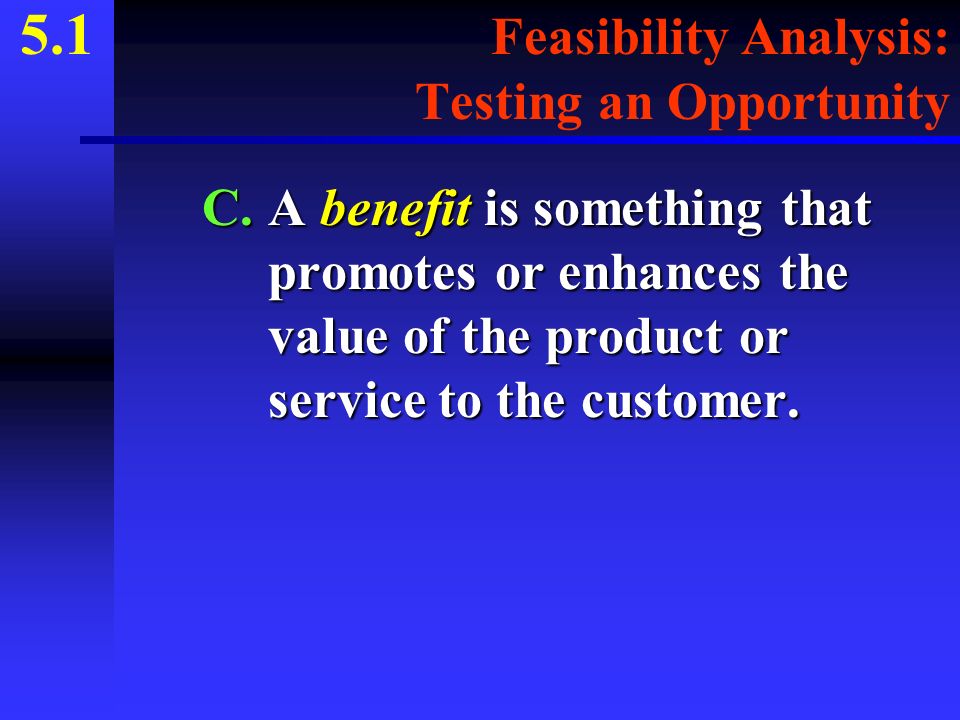 5.1

Feasibility Analysis: Testing an Opportunity

C. A benefit is something that promotes or enhances the value of the product or service to the customer.